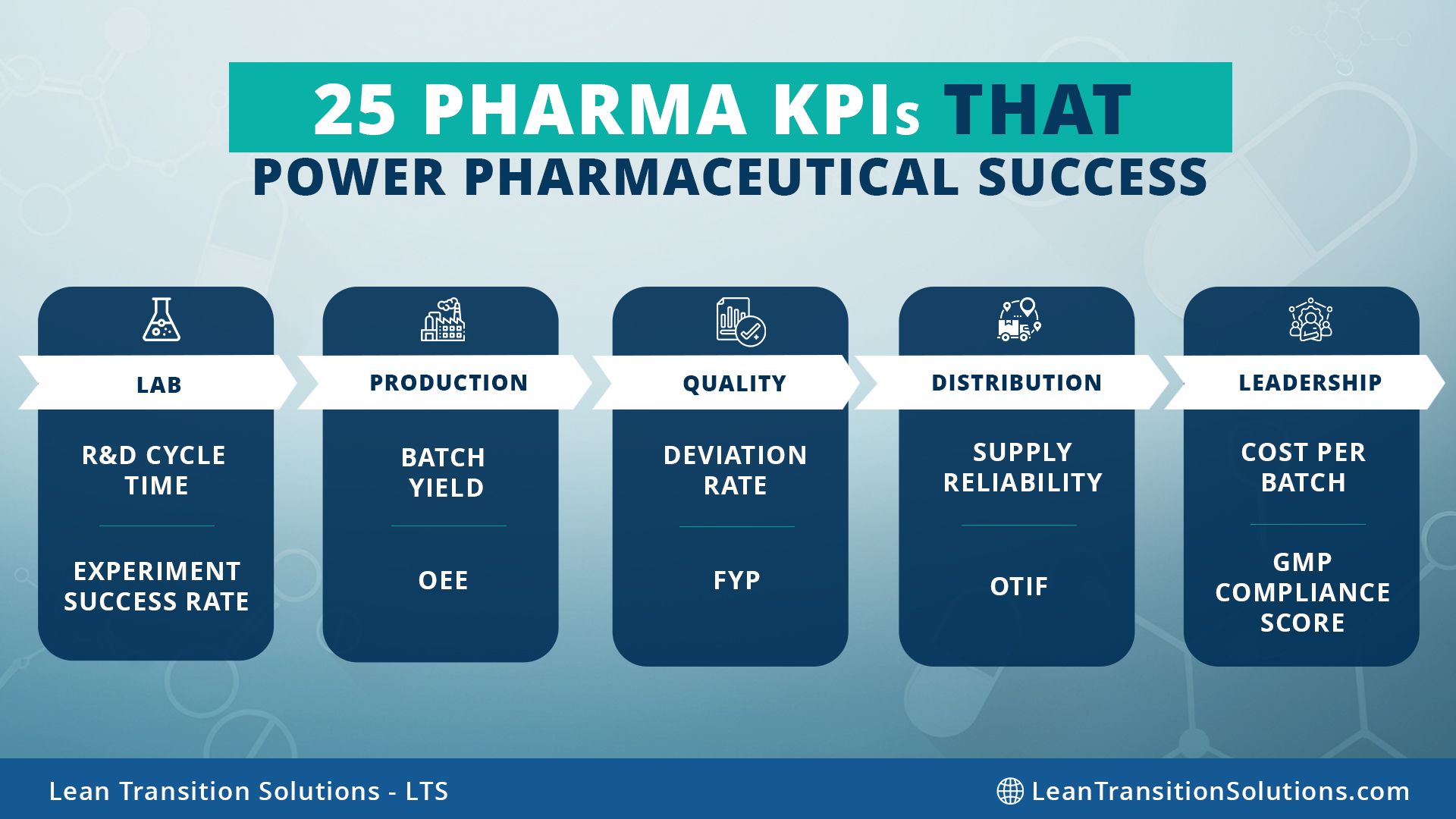 25 PHARMA KPIs THAT
POWER PHARMACEUTICAL SUCCESS

LAB

R&D CYCLE TIME

EXPERIMENT SUCCESS RATE

PRODUCTION

BATCH YIELD

OEE

QUALITY

DEVIATION RATE

FYP

DISTRIBUTION

SUPPLY RELIABILITY

OTIF

LEADERSHIP

COST PER BATCH

GMP COMPLIANCE SCORE

Lean Transition Solutions - LTS

LeanTransitionSolutions.com